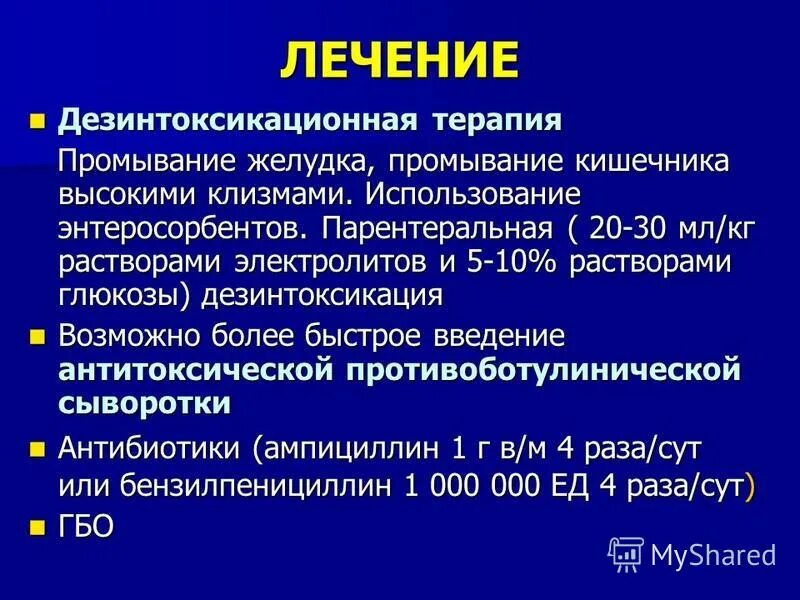 ЛЕЧЕНИЕ

Дезинтоксикационная терапия

Промывание желудка, промывание кишечника высокими клизмами. Использование энтеросорбентов. Парентеральная ( 20-30 мл/кг растворами электролитов и 5-10% растворами глюкозы) дезинтоксикация

Возможно более быстрое введение антитоксической противоботулинической сыворотки

Антибиотики (ампициллин 1 г в/м 4 раза/сут или бензилпенициллин 1 000 000 ЕД 4 раза/сут)

ГБО

MyShared